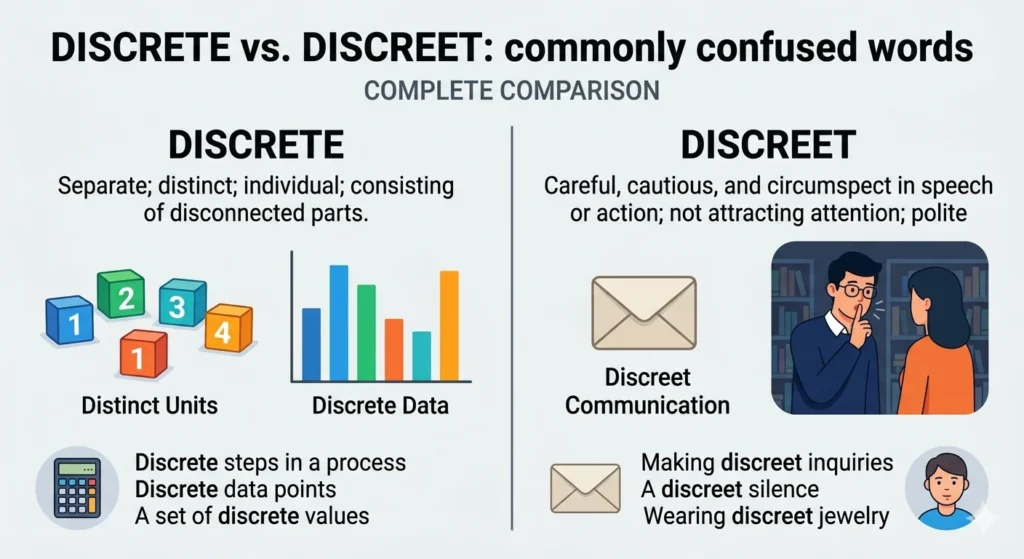 DISCRETE vs. DISCREET: commonly confused words

COMPLETE COMPARISON

DISCRETE

Separate; distinct; individual; consisting of disconnected parts.

1 2 3 4 1

Distinct Units

Discrete Data

Discrete steps in a process
Discrete data points
A set of discrete values

DISCREET

Careful, cautious, and circumspect in speech or action; not attracting attention; polite

Discreet Communication

Making discreet inquiries
A discreet silence
Wearing discreet jewelry